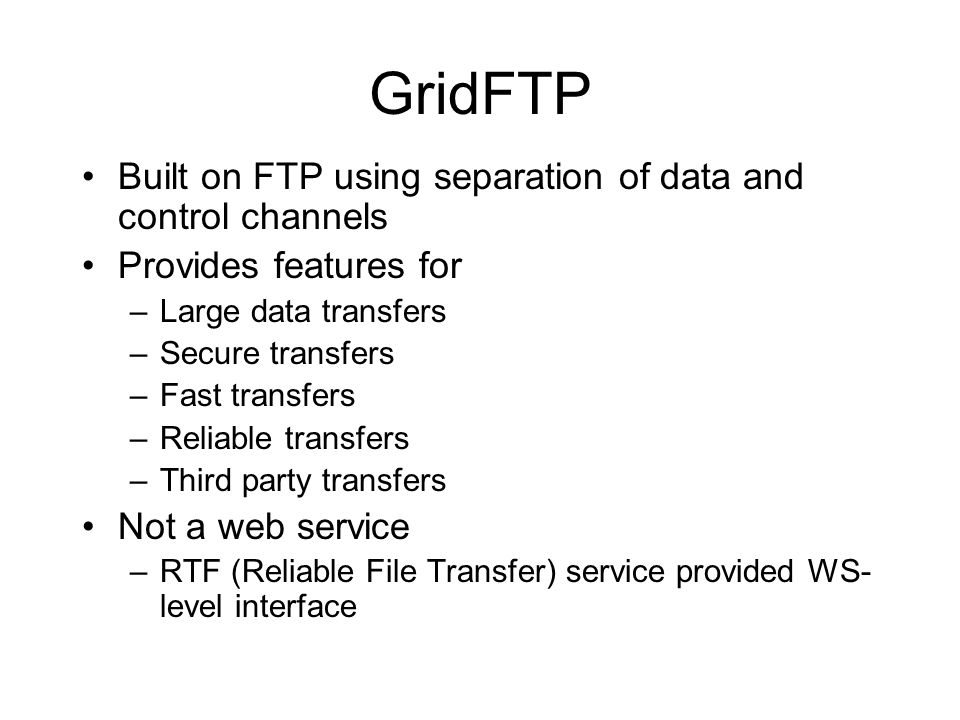 GridFTP

• Built on FTP using separation of data and control channels
• Provides features for
– Large data transfers
– Secure transfers
– Fast transfers
– Reliable transfers
– Third party transfers
• Not a web service
– RTF (Reliable File Transfer) service provided WS-level interface